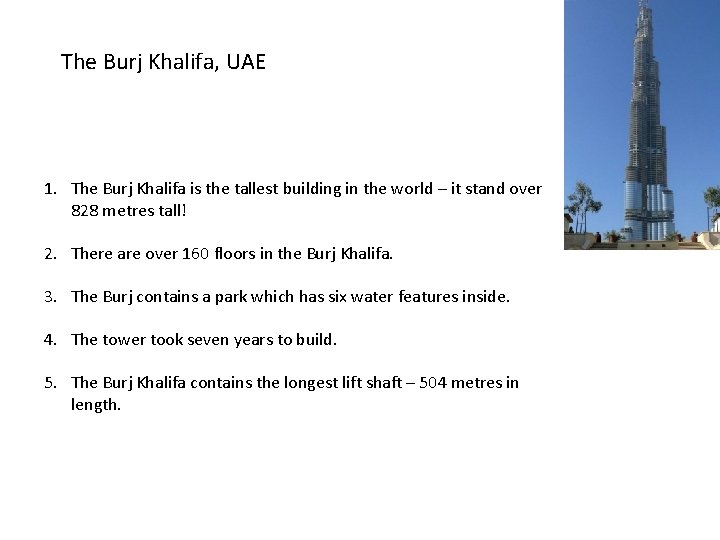 The Burj Khalifa, UAE

1. The Burj Khalifa is the tallest building in the world – it stand over 828 metres tall!

2. There are over 160 floors in the Burj Khalifa.

3. The Burj contains a park which has six water features inside.

4. The tower took seven years to build.

5. The Burj Khalifa contains the longest lift shaft – 504 metres in length.